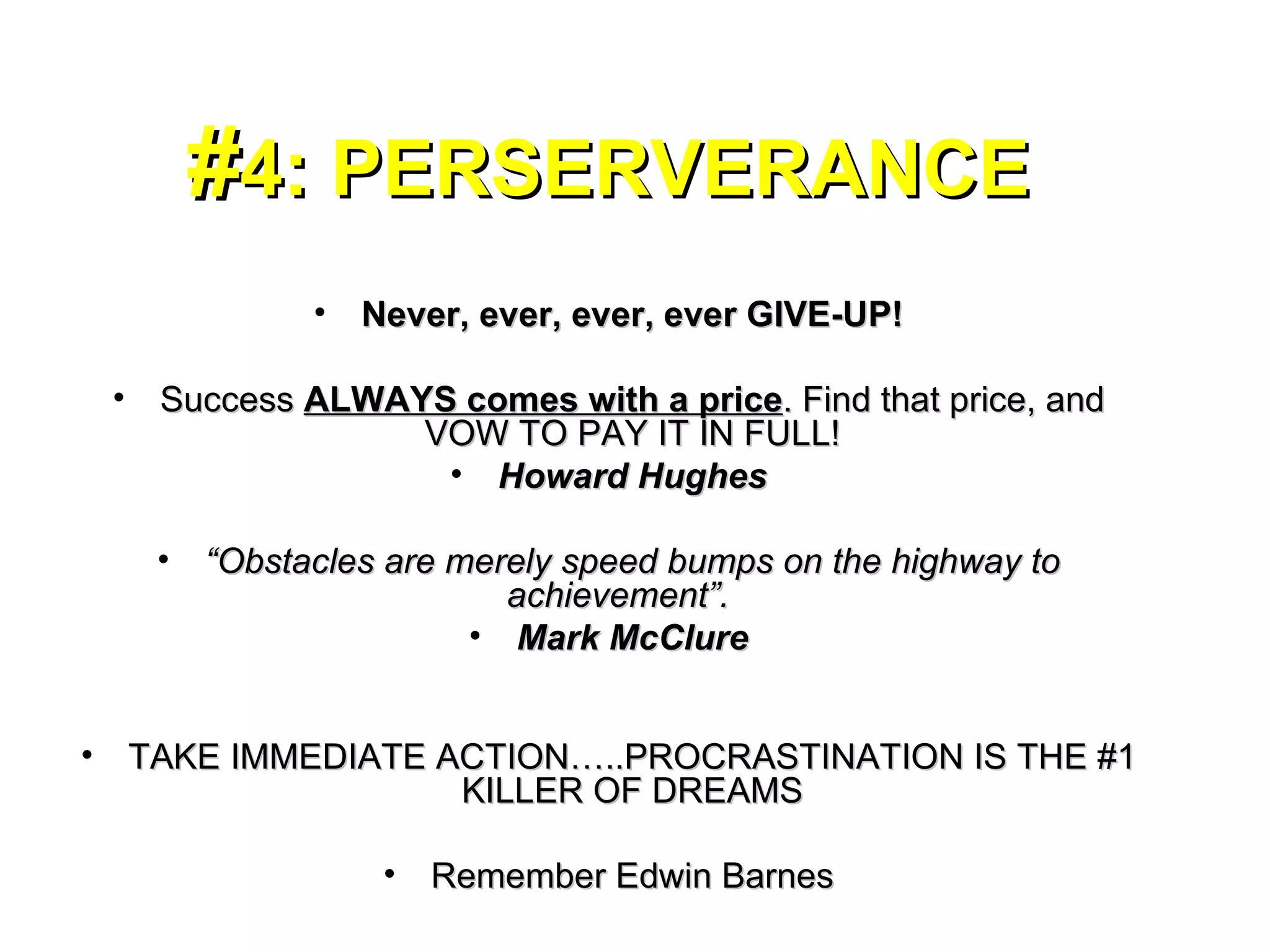 #4: PERSERVERANCE

• Never, ever, ever, ever GIVE-UP!

• Success ALWAYS comes with a price. Find that price, and VOW TO PAY IT IN FULL!

• Howard Hughes

• “Obstacles are merely speed bumps on the highway to achievement”.

• Mark McClure

• TAKE IMMEDIATE ACTION…..PROCRASTINATION IS THE #1 KILLER OF DREAMS

• Remember Edwin Barnes